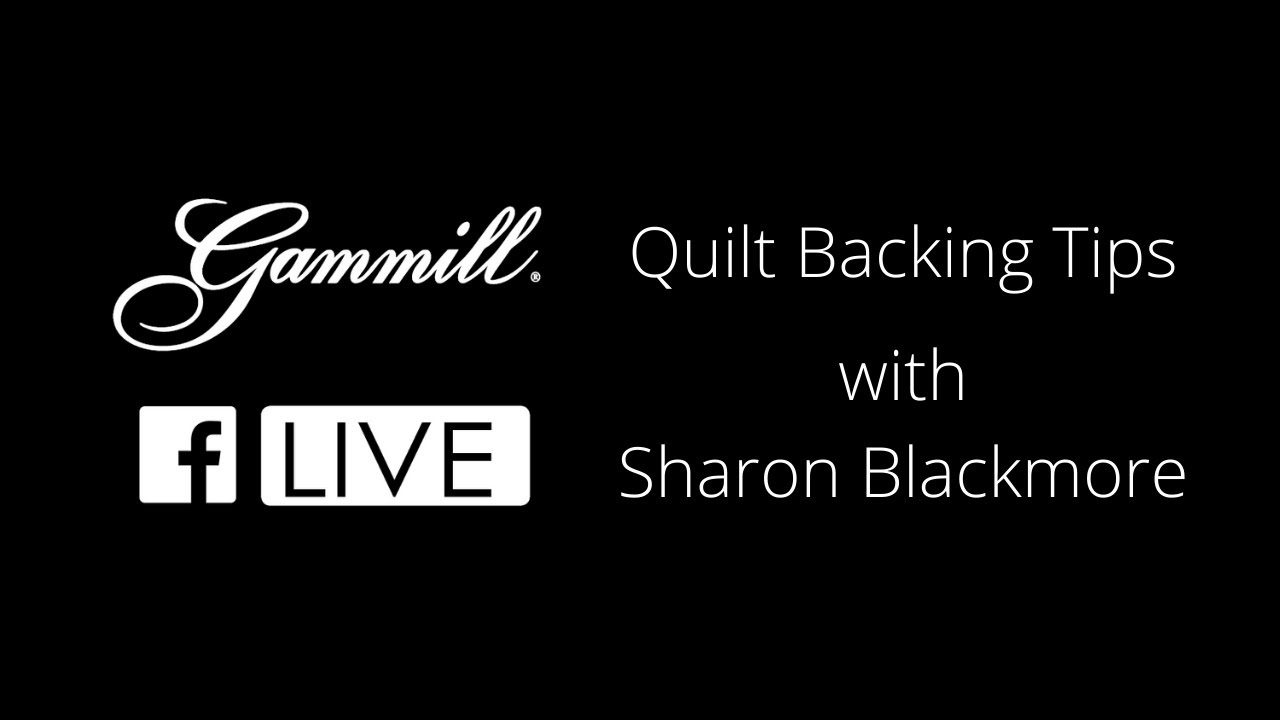 Gammill®

f LIVE

Quilt Backing Tips
with
Sharon Blackmore